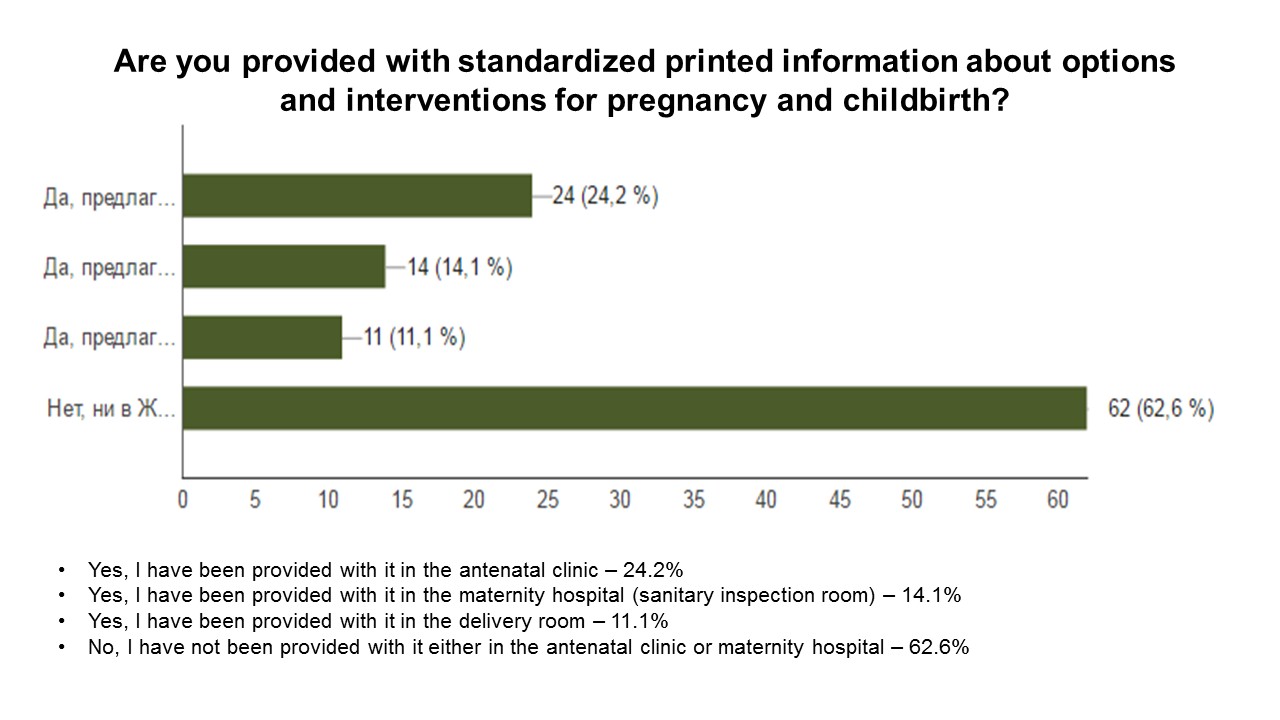 Are you provided with standardized printed information about options and interventions for pregnancy and childbirth?

Да, предлаг...
24 (24,2 %)
Да, предлаг...
14 (14,1 %)
Да, предлаг...
11 (11,1 %)
Нет, ни в Ж...
62 (62,6 %)

0 5 10 15 20 25 30 35 40 45 50 55 60

• Yes, I have been provided with it in the antenatal clinic – 24.2%
• Yes, I have been provided with it in the maternity hospital (sanitary inspection room) – 14.1%
• Yes, I have been provided with it in the delivery room – 11.1%
• No, I have not been provided with it either in the antenatal clinic or maternity hospital – 62.6%